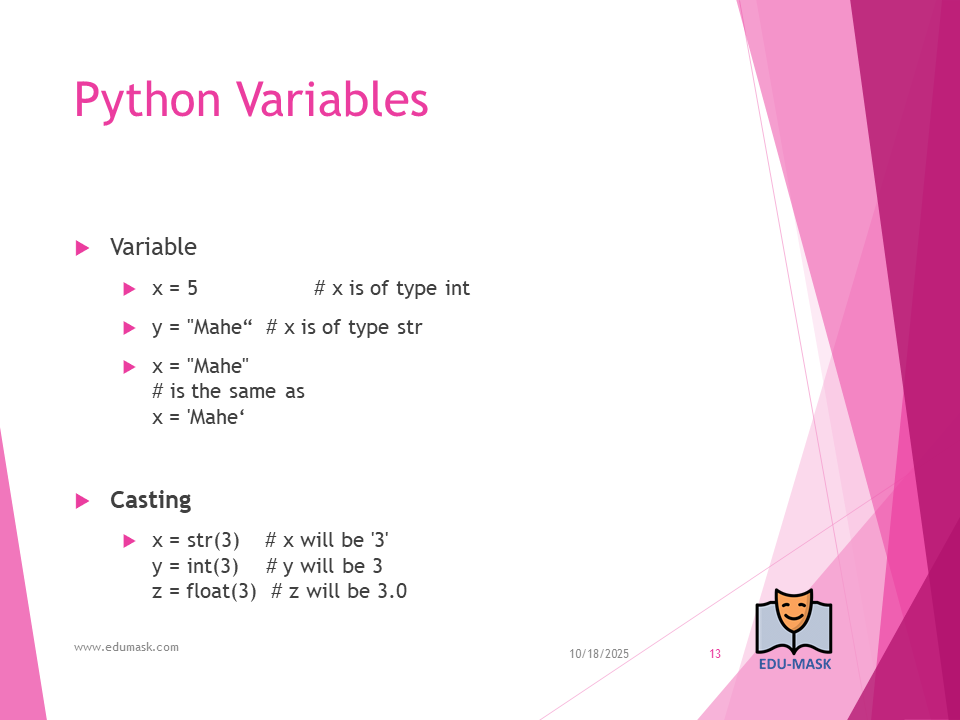 Python Variables

Variable

x = 5 # x is of type int

y = "Mahe“ # x is of type str

x = "Mahe"
# is the same as
x = 'Mahe‘

Casting

x = str(3) # x will be '3'
y = int(3) # y will be 3
z = float(3) # z will be 3.0

www.edumask.com

10/18/2025

13

EDU-MASK